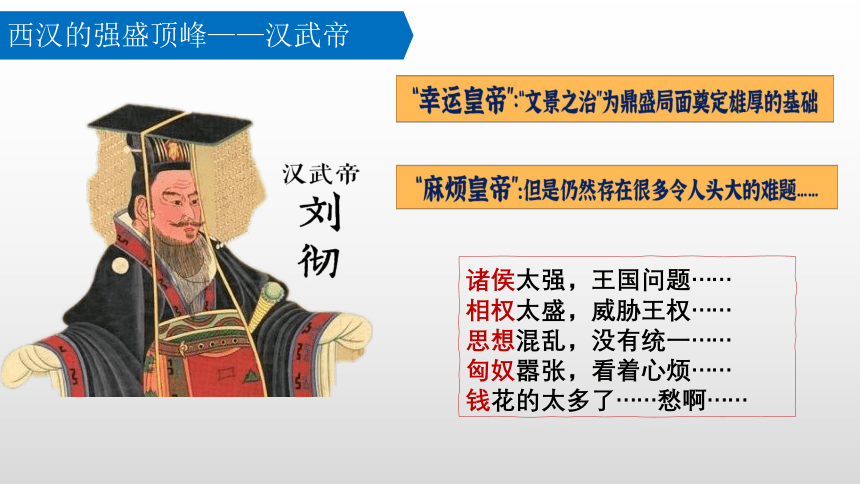 西汉的强盛顶峰——汉武帝

汉武帝
刘彻

“幸运皇帝”:“文景之治”为鼎盛局面奠定雄厚的基础

“麻烦皇帝”:但是仍然存在很多令人头大的难题……

诸侯太强，王国问题……
相权太盛，威胁王权……
思想混乱，没有统一……
匈奴嚣张，看着心烦……
钱花的太多了……愁啊……